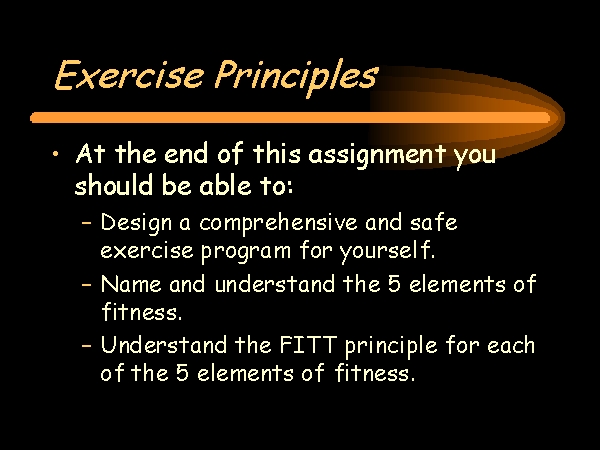 Exercise Principles

• At the end of this assignment you should be able to:

– Design a comprehensive and safe exercise program for yourself.

– Name and understand the 5 elements of fitness.

– Understand the FITT principle for each of the 5 elements of fitness.